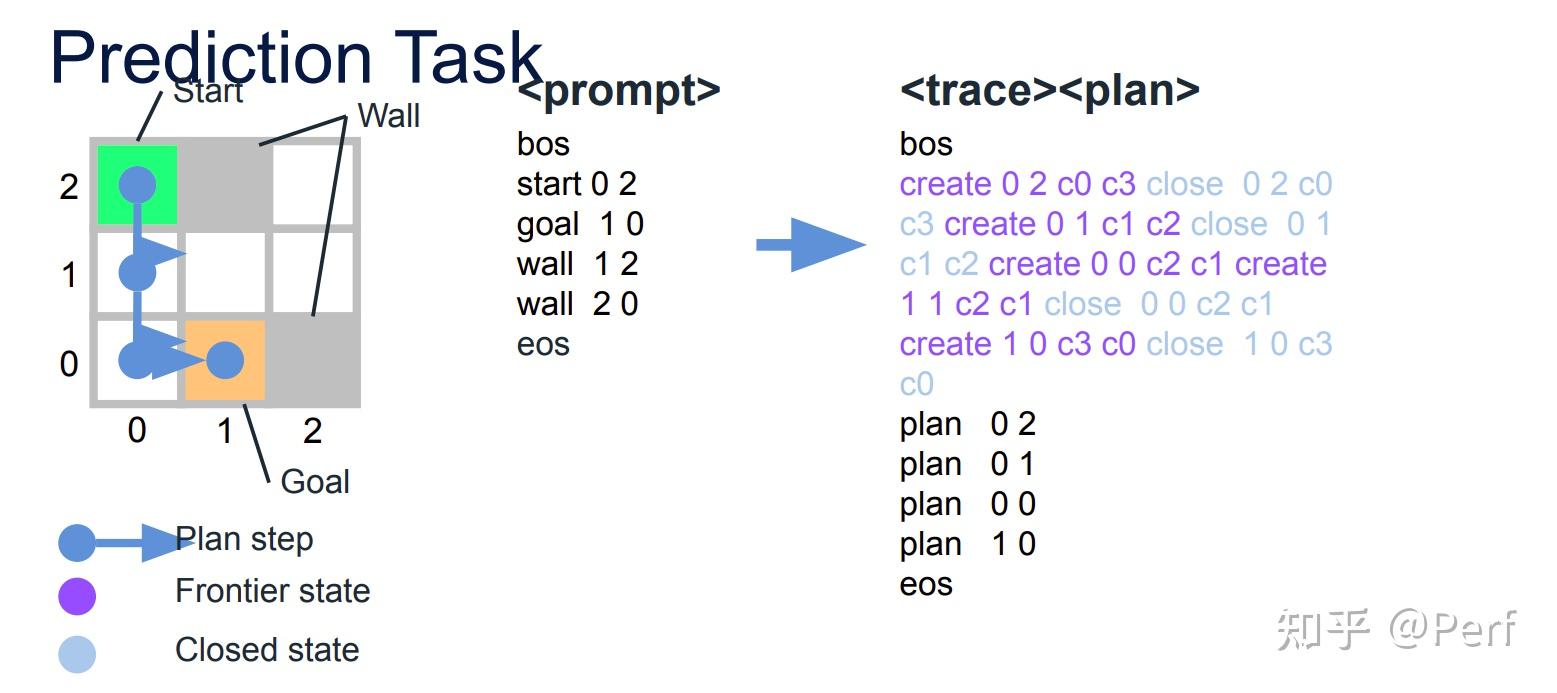 Prediction Task

Start
Wall
2
1
0
0
1
2
Goal

Plan step
Frontier state
Closed state

<prompt>
bos
start 0 2
goal 1 0
wall 1 2
wall 2 0
eos

<trace><plan>
bos
create 0 2 c0 c3 close 0 2 c0 c3 create 0 1 c1 c2 close 0 1 c1 c2 create 0 0 c2 c1 create 1 1 c2 c1 close 0 0 c2 c1 create 1 0 c3 c0 close 1 0 c3 c0
plan 0 2
plan 0 1
plan 0 0
plan 1 0
eos

知乎 @Perf